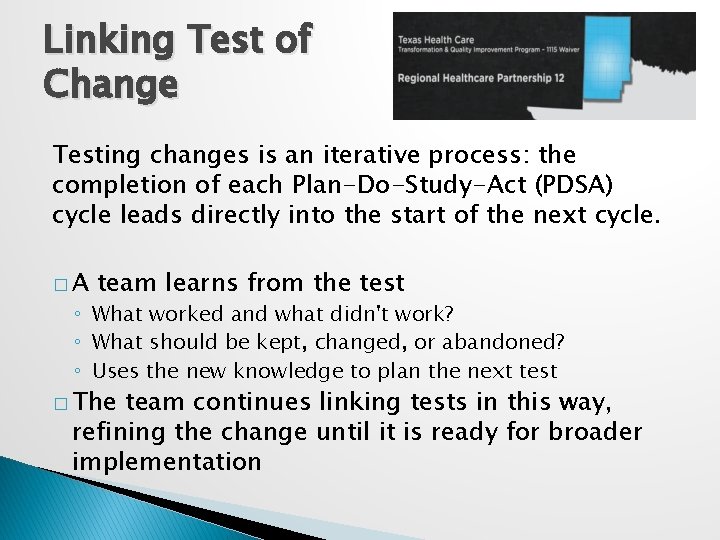 Linking Test of Change

Texas Health Care
Transformation & Quality Improvement Program - 1115 Waiver
Regional Healthcare Partnership 12

Testing changes is an iterative process: the completion of each Plan-Do-Study-Act (PDSA) cycle leads directly into the start of the next cycle.

□ A team learns from the test
◦ What worked and what didn't work?
◦ What should be kept, changed, or abandoned?
◦ Uses the new knowledge to plan the next test

□ The team continues linking tests in this way, refining the change until it is ready for broader implementation